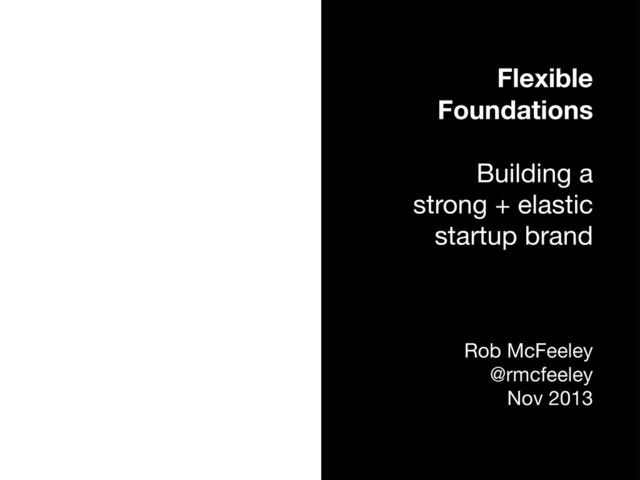 Flexible Foundations

Building a strong + elastic startup brand

Rob McFeeley
@rmcfeeley
Nov 2013